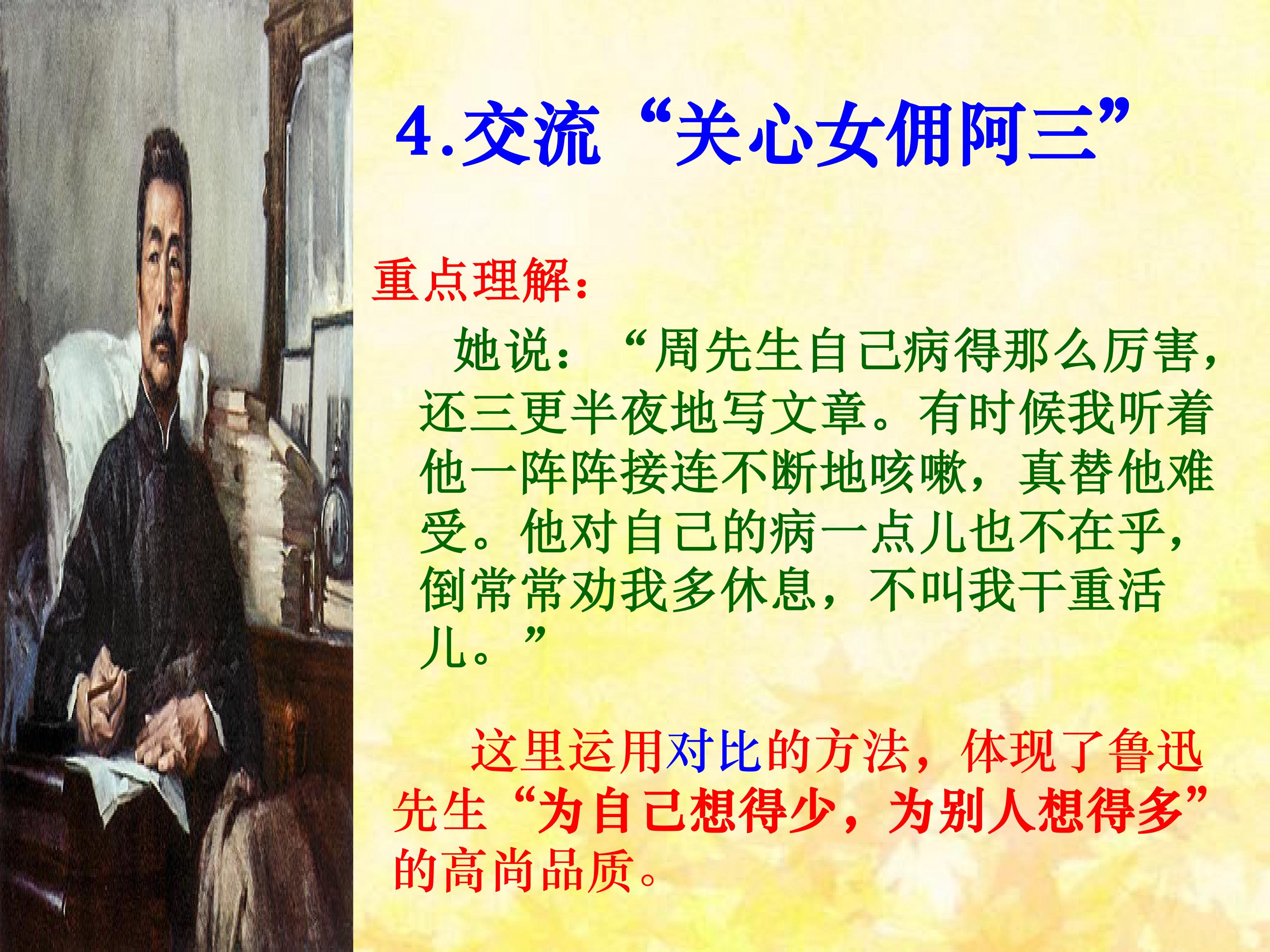 4.交流“关心女佣阿三”

重点理解：

她说：“周先生自己病得那么厉害，还三更半夜地写文章。有时候我听着他一阵阵接连不断地咳嗽，真替他难受。他对自己的病一点儿也不在乎，倒常常劝我多休息，不叫我干重活儿。”

这里运用对比的方法，体现了鲁迅先生“为自己想得少，为别人想得多”的高尚品质。